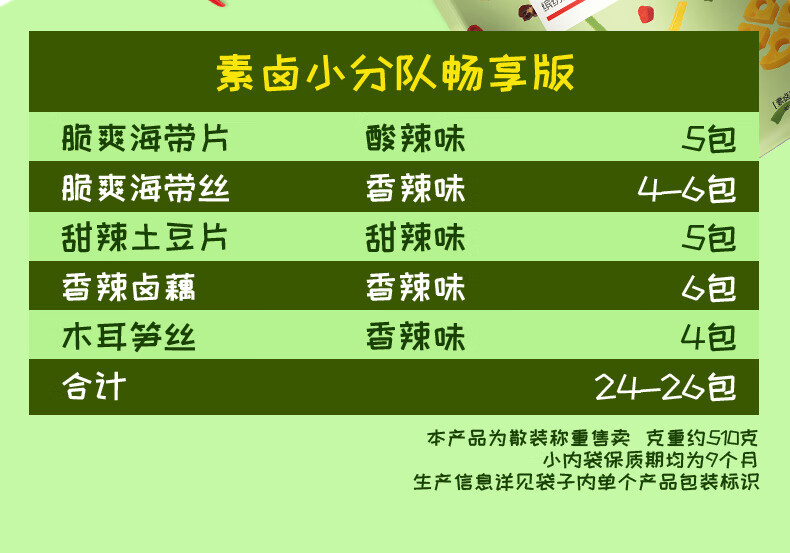 素卤小分队畅享版

| 脆爽海带片 | 酸辣味 | 5包 |
|---|---|---|
| 脆爽海带丝 | 香辣味 | 4-6包 |
| 甜辣土豆片 | 甜辣味 | 5包 |
| 香辣卤藕 | 香辣味 | 6包 |
| 木耳笋丝 | 香辣味 | 4包 |
| 合计 | | 24-26包 |

本产品为散装称重售卖 克重约510克
小内袋保质期均为9个月
生产信息详见袋子内单个产品包装标识